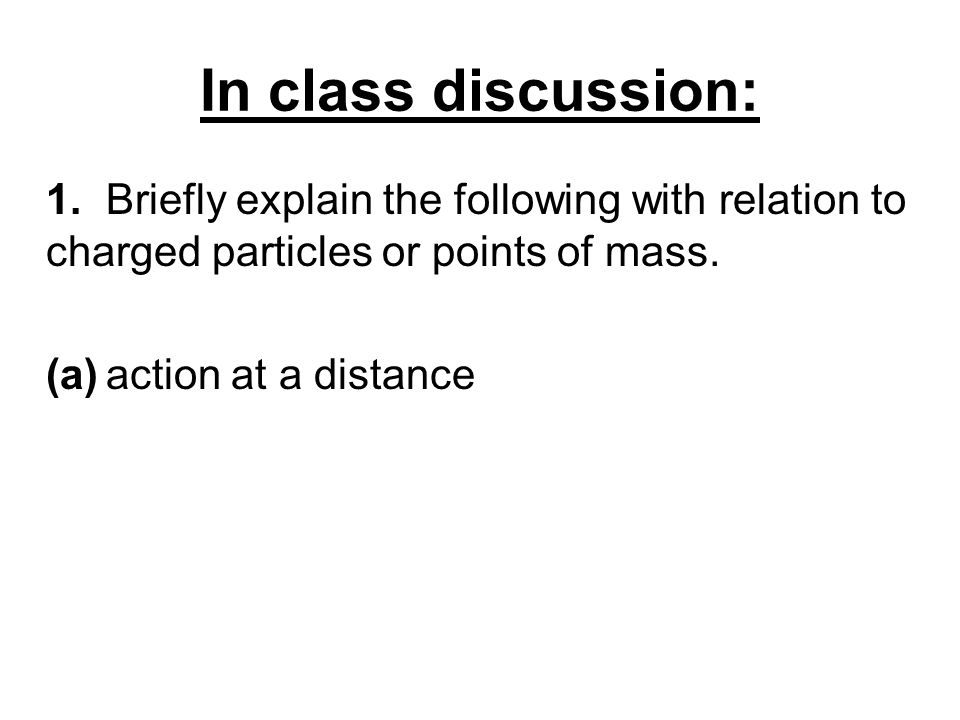 In class discussion:

1. Briefly explain the following with relation to charged particles or points of mass.

(a) action at a distance